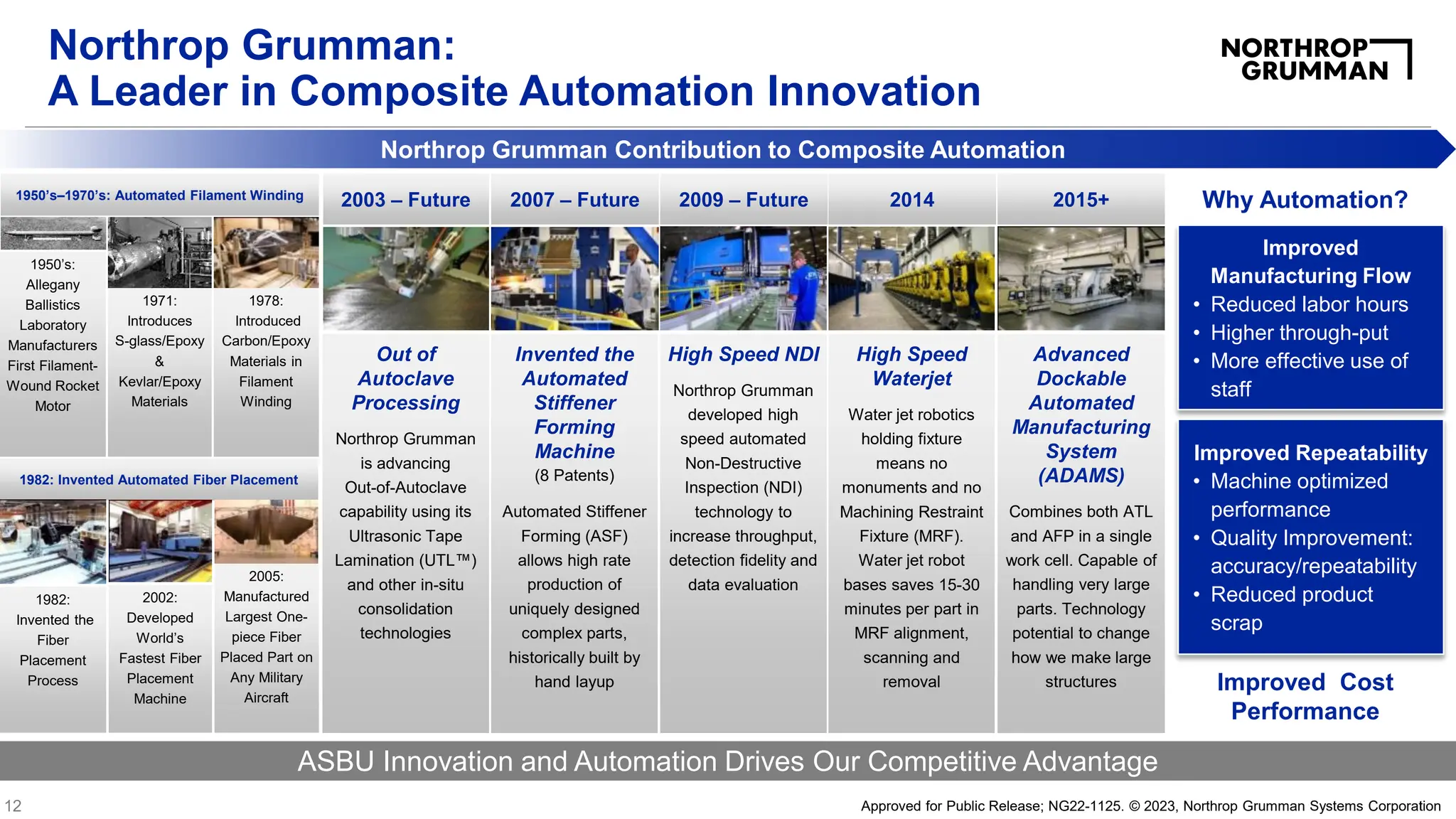 Northrop Grumman:
A Leader in Composite Automation Innovation

NORTHROP GRUMMAN

Northrop Grumman Contribution to Composite Automation

1950's–1970's: Automated Filament Winding

1950's: Allegany Ballistics Laboratory Manufacturers First Filament-Wound Rocket Motor

1971: Introduces S-glass/Epoxy & Kevlar/Epoxy Materials

1978: Introduced Carbon/Epoxy Materials in Filament Winding

1982: Invented Automated Fiber Placement

1982: Invented the Fiber Placement Process

2002: Developed World's Fastest Fiber Placement Machine

2005: Manufactured Largest One-piece Fiber Placed Part on Any Military Aircraft

2003 – Future

Out of Autoclave Processing

Northrop Grumman is advancing Out-of-Autoclave capability using its Ultrasonic Tape Lamination (UTL™) and other in-situ consolidation technologies

2007 – Future

Invented the Automated Stiffener Forming Machine
(8 Patents)

Automated Stiffener Forming (ASF) allows high rate production of uniquely designed complex parts, historically built by hand layup

2009 – Future

High Speed NDI

Northrop Grumman developed high speed automated Non-Destructive Inspection (NDI) technology to increase throughput, detection fidelity and data evaluation

2014

High Speed Waterjet

Water jet robotics holding fixture means no monuments and no Machining Restraint Fixture (MRF). Water jet robot bases saves 15-30 minutes per part in MRF alignment, scanning and removal

2015+

Advanced Dockable Automated Manufacturing System (ADAMS)

Combines both ATL and AFP in a single work cell. Capable of handling very large parts. Technology potential to change how we make large structures

Why Automation?

Improved Manufacturing Flow
• Reduced labor hours
• Higher through-put
• More effective use of staff

Improved Repeatability
• Machine optimized performance
• Quality Improvement: accuracy/repeatability
• Reduced product scrap

Improved Cost Performance

ASBU Innovation and Automation Drives Our Competitive Advantage

12

Approved for Public Release; NG22-1125. © 2023, Northrop Grumman Systems Corporation